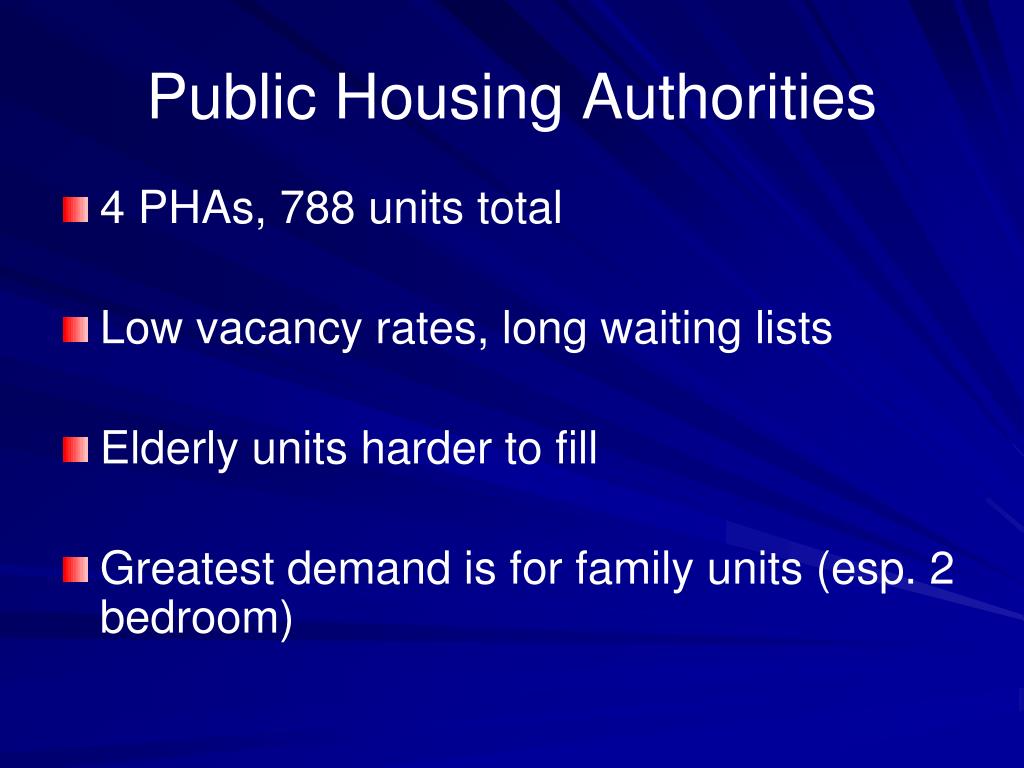 Public Housing Authorities

4 PHAs, 788 units total

Low vacancy rates, long waiting lists

Elderly units harder to fill

Greatest demand is for family units (esp. 2 bedroom)